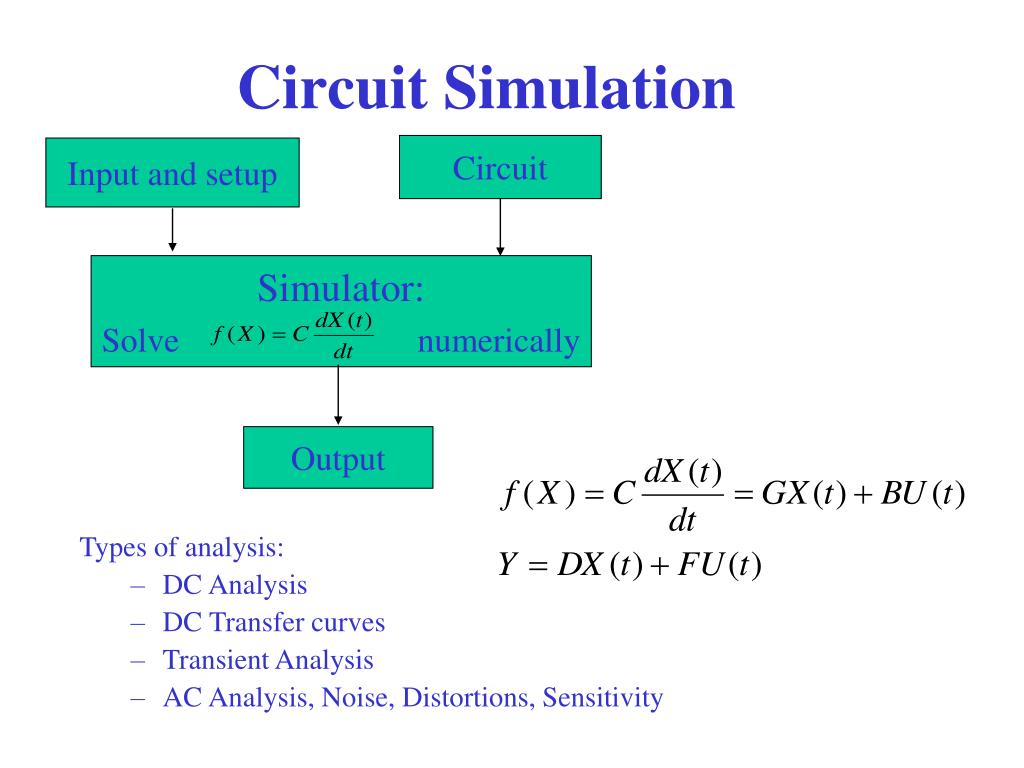 Circuit Simulation

Input and setup

Circuit

Simulator:

Solve $f(X) = C\frac{dX(t)}{dt}$ numerically

Output

$f(X) = C\frac{dX(t)}{dt} = GX(t) + BU(t)$

$Y = DX(t) + FU(t)$

Types of analysis:
– DC Analysis
– DC Transfer curves
– Transient Analysis
– AC Analysis, Noise, Distortions, Sensitivity